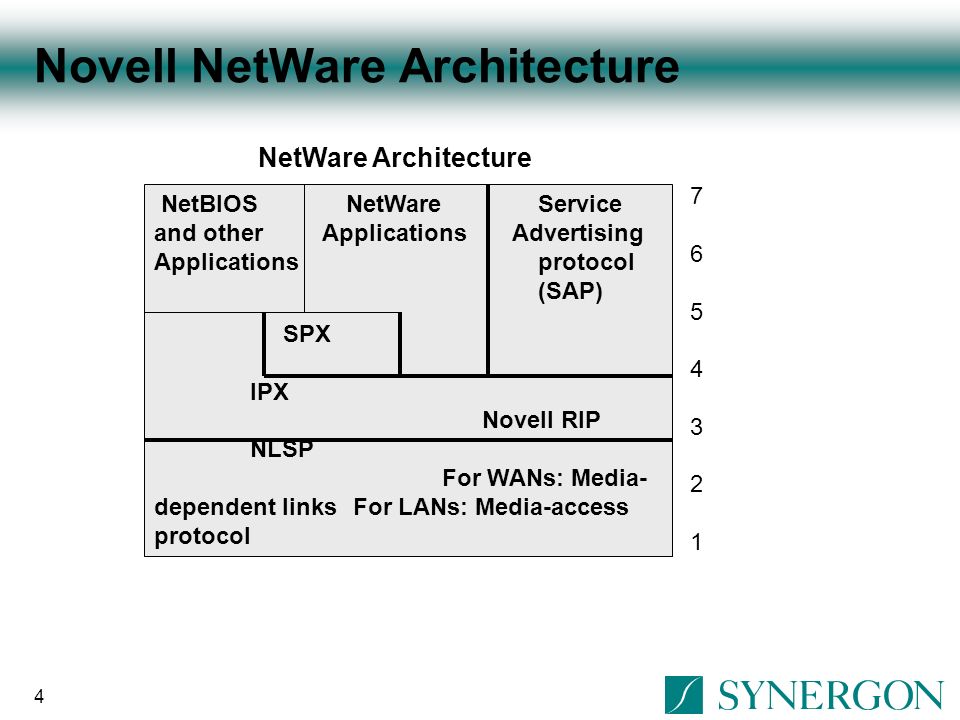 Novell NetWare Architecture

NetWare Architecture

NetBIOS and other Applications

NetWare Applications

Service Advertising protocol (SAP)

SPX

IPX

Novell RIP

NLSP

For WANs: Media-dependent links For LANs: Media-access protocol

7
6
5
4
3
2
1

4

SYNERGON